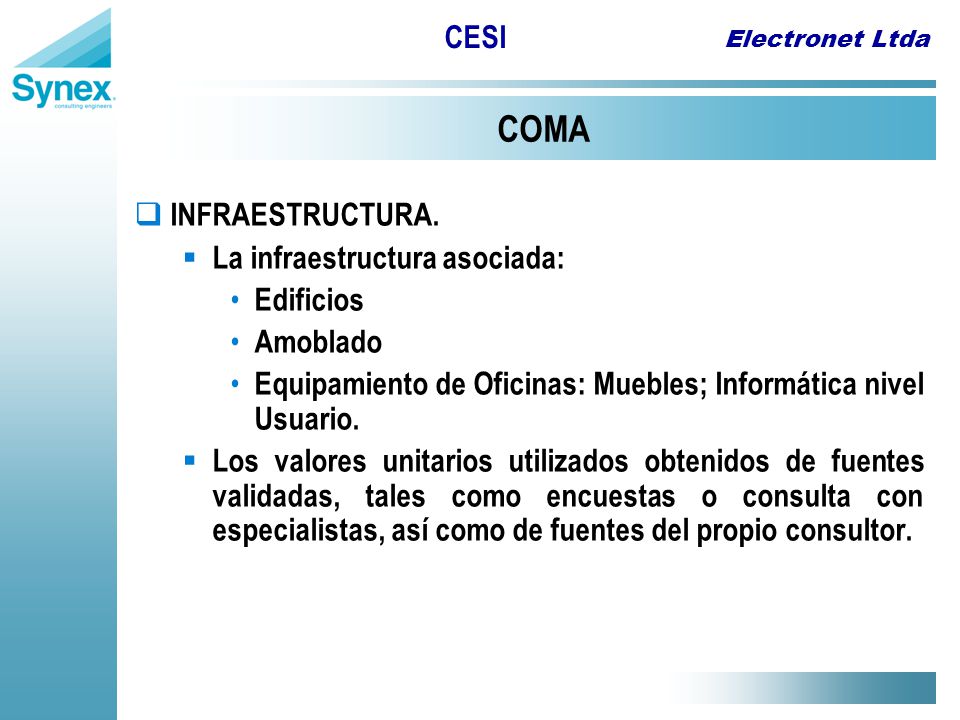 Synex
consulting engineers

CESI

Electronet Ltda

COMA

INFRAESTRUCTURA.

La infraestructura asociada:

Edificios

Amoblado

Equipamiento de Oficinas: Muebles; Informática nivel Usuario.

Los valores unitarios utilizados obtenidos de fuentes validadas, tales como encuestas o consulta con especialistas, así como de fuentes del propio consultor.